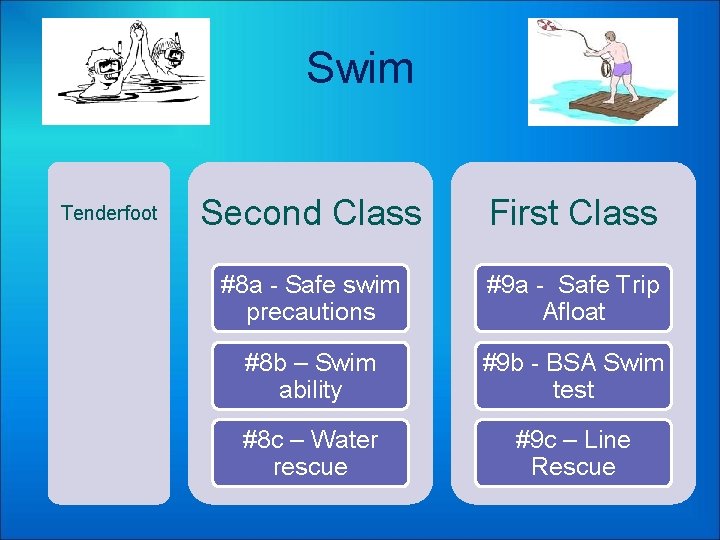 Swim

Tenderfoot

Second Class

#8a - Safe swim precautions

#8b – Swim ability

#8c – Water rescue

First Class

#9a - Safe Trip Afloat

#9b - BSA Swim test

#9c – Line Rescue